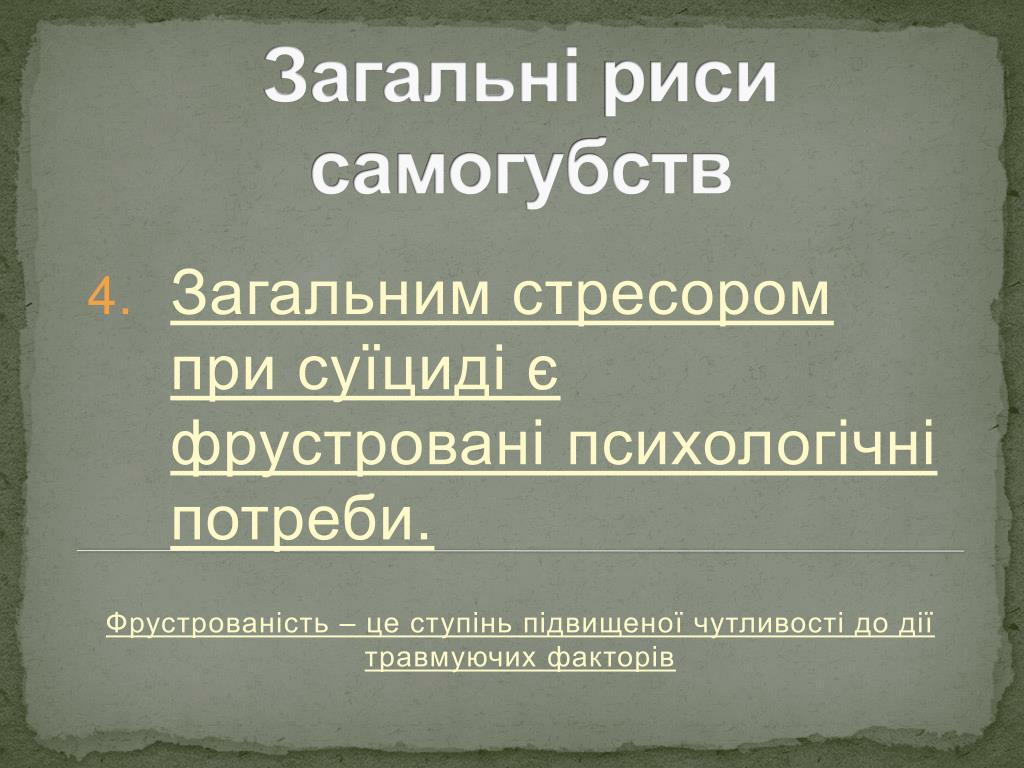 Загальні риси самогубств

4. Загальним стресором при суїциді є фрустровані психологічні потреби.

Фрустрованість – це ступінь підвищеної чутливості до дії травмуючих факторів